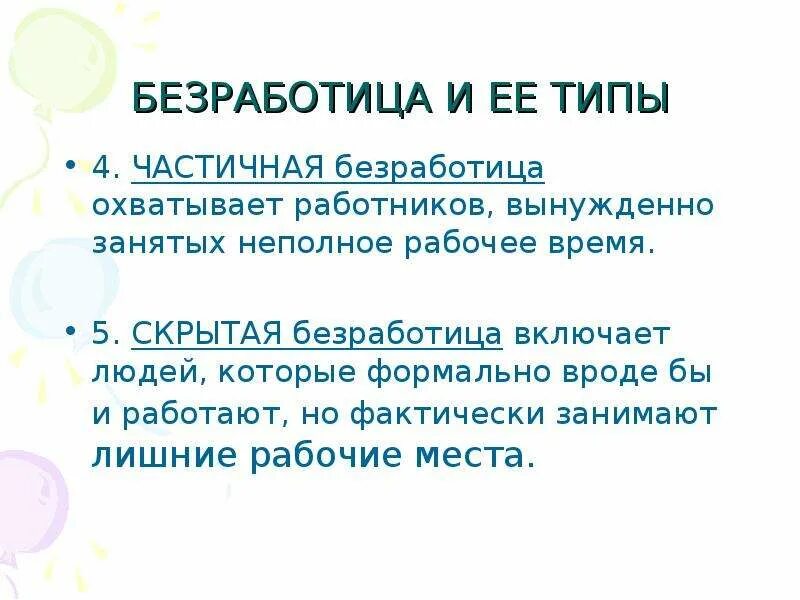 БЕЗРАБОТИЦА И ЕЕ ТИПЫ

• 4. ЧАСТИЧНАЯ безработица охватывает работников, вынужденно занятых неполное рабочее время.

• 5. СКРЫТАЯ безработица включает людей, которые формально вроде бы и работают, но фактически занимают лишние рабочие места.